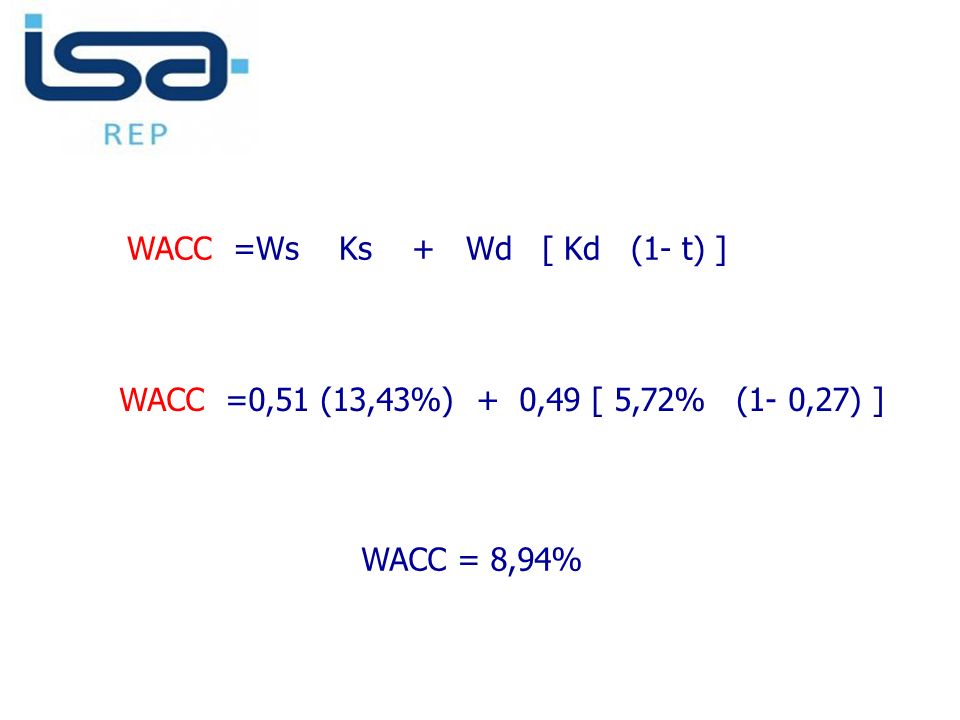 isa
REP

WACC =Ws Ks + Wd [ Kd (1- t) ]

WACC =0,51 (13,43%) + 0,49 [ 5,72% (1- 0,27) ]

WACC = 8,94%